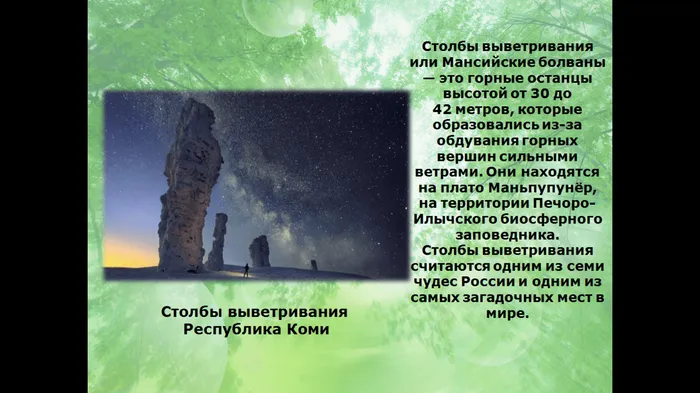 Столбы выветривания или Мансийские болваны — это горные останцы высотой от 30 до 42 метров, которые образовались из-за обдувания горных вершин сильными ветрами. Они находятся на плато Маньпупунёр, на территории Печоро-Илычского биосферного заповедника.
Столбы выветривания считаются одним из семи чудес России и одним из самых загадочных мест в мире.

Столбы выветривания
Республика Коми